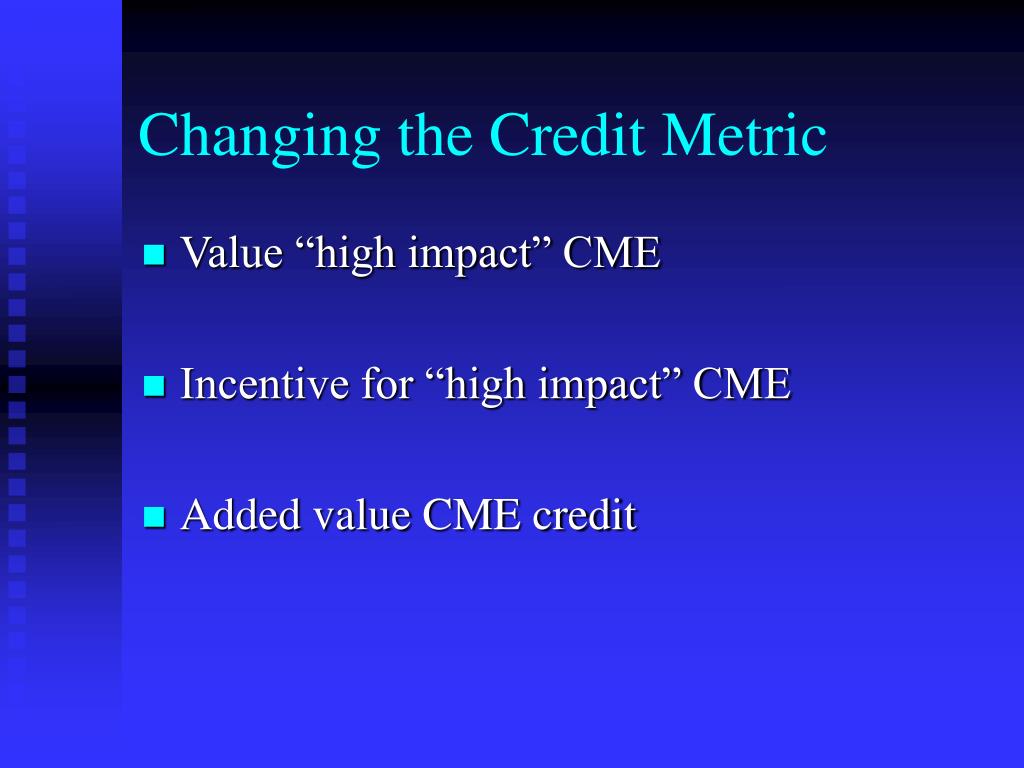 Changing the Credit Metric

Value “high impact” CME

Incentive for “high impact” CME

Added value CME credit